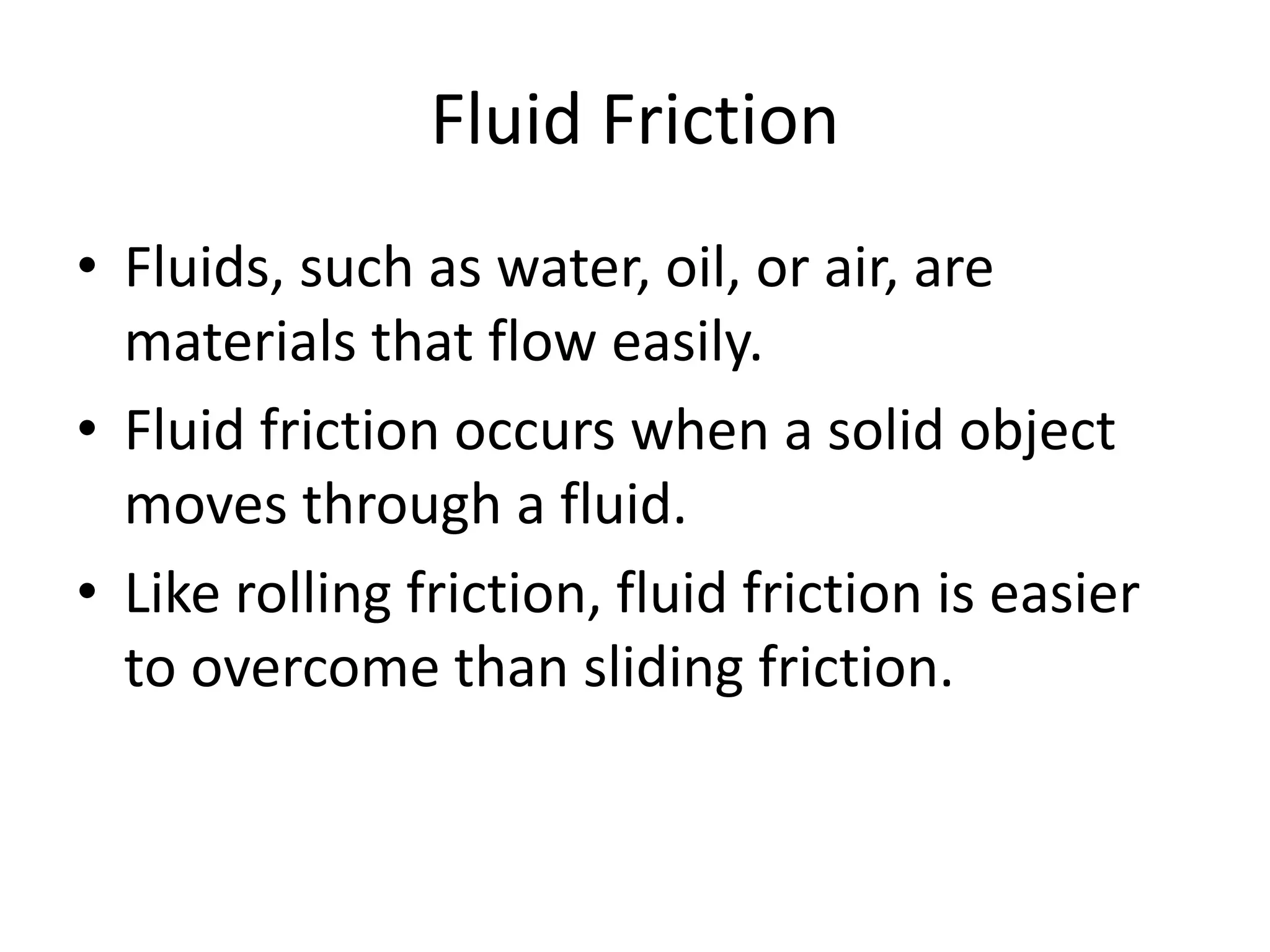 Fluid Friction

• Fluids, such as water, oil, or air, are materials that flow easily.
• Fluid friction occurs when a solid object moves through a fluid.
• Like rolling friction, fluid friction is easier to overcome than sliding friction.